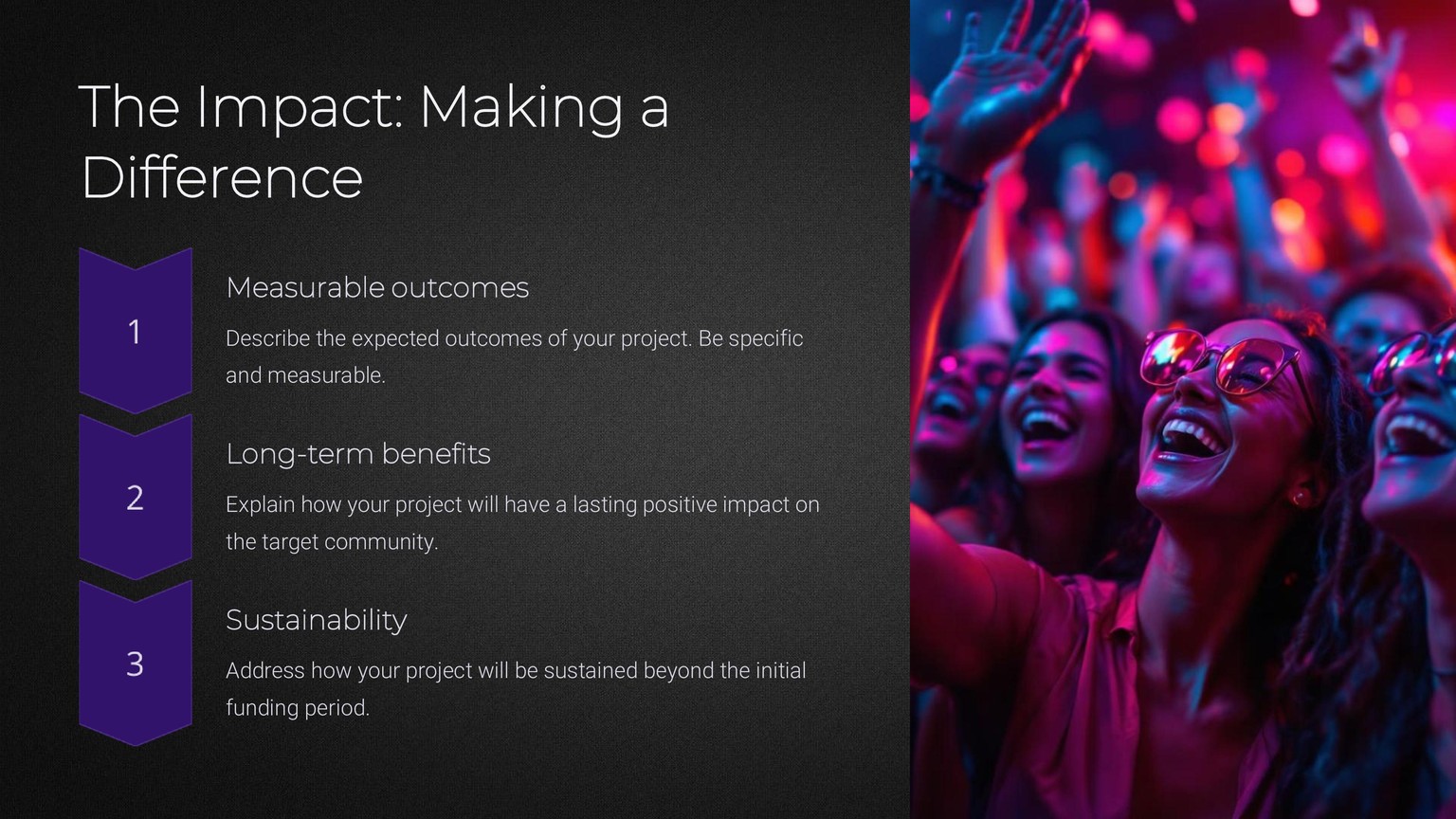 The Impact: Making a Difference

1

Measurable outcomes

Describe the expected outcomes of your project. Be specific and measurable.

2

Long-term benefits

Explain how your project will have a lasting positive impact on the target community.

3

Sustainability

Address how your project will be sustained beyond the initial funding period.